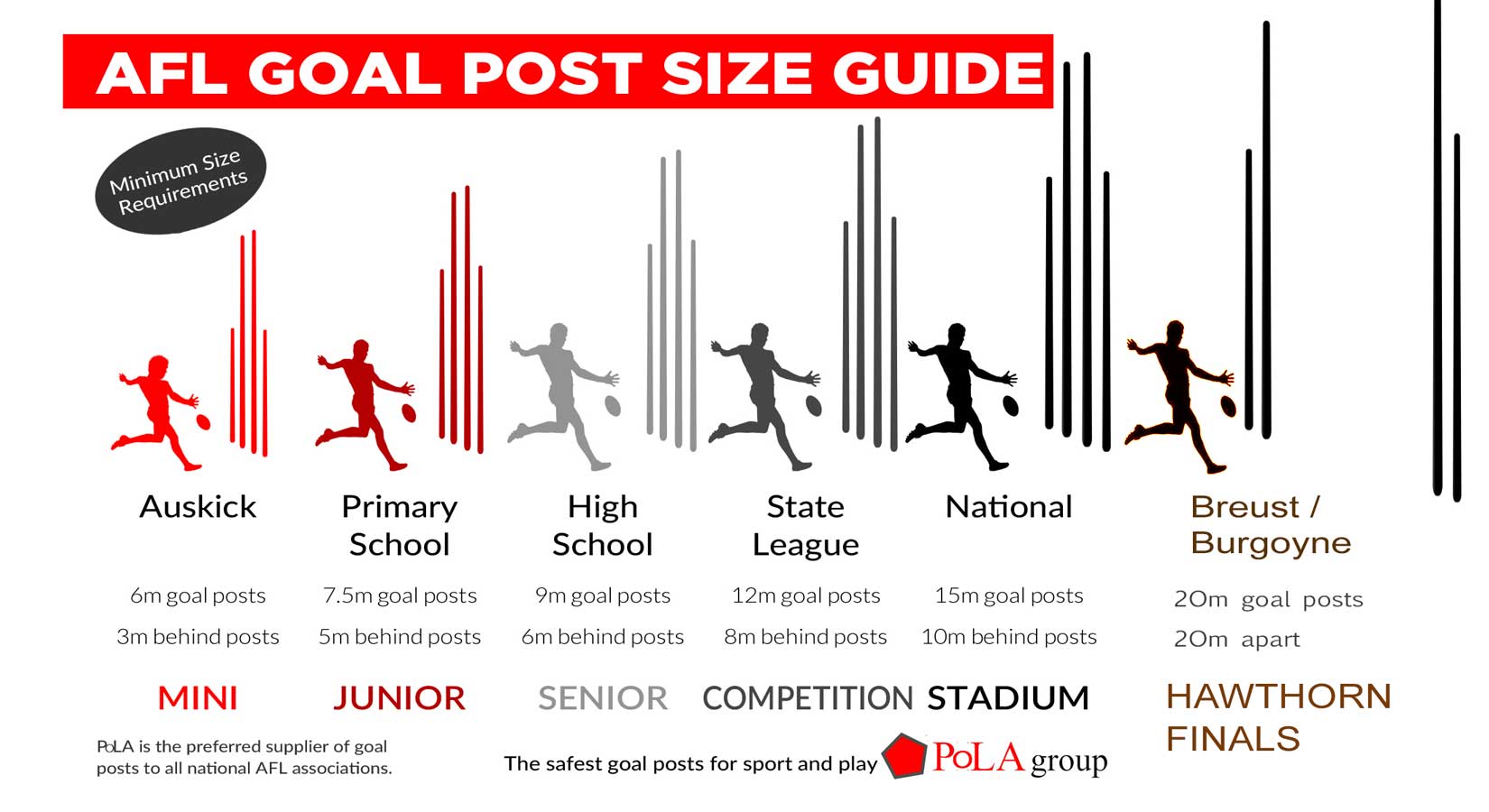 AFL GOAL POST SIZE GUIDE

Minimum Size Requirements

Auskick

6m goal posts

3m behind posts

MINI

Primary School

7.5m goal posts

5m behind posts

JUNIOR

High School

9m goal posts

6m behind posts

SENIOR

State League

12m goal posts

8m behind posts

COMPETITION

National

15m goal posts

10m behind posts

STADIUM

Breust / Burgoyne

20m goal posts

20m apart

HAWTHORN FINALS

PoLA is the preferred supplier of goal posts to all national AFL associations.

The safest goal posts for sport and play

PoLA group